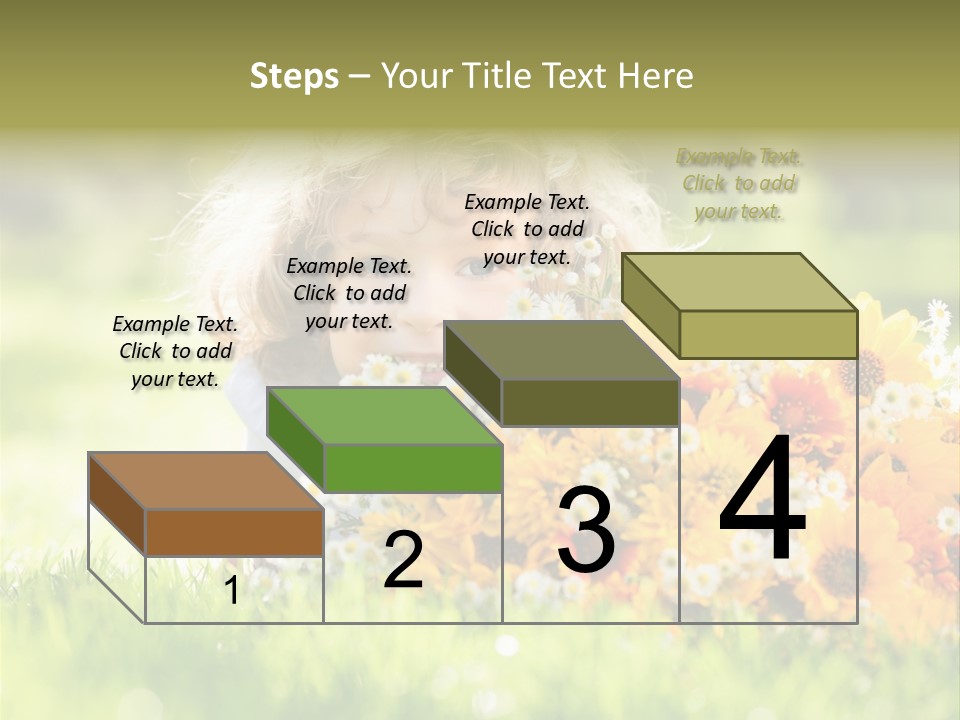 Steps – Your Title Text Here

Example Text. Click to add your text.

Example Text. Click to add your text.

Example Text. Click to add your text.

Example Text. Click to add your text.

1

2

3

4